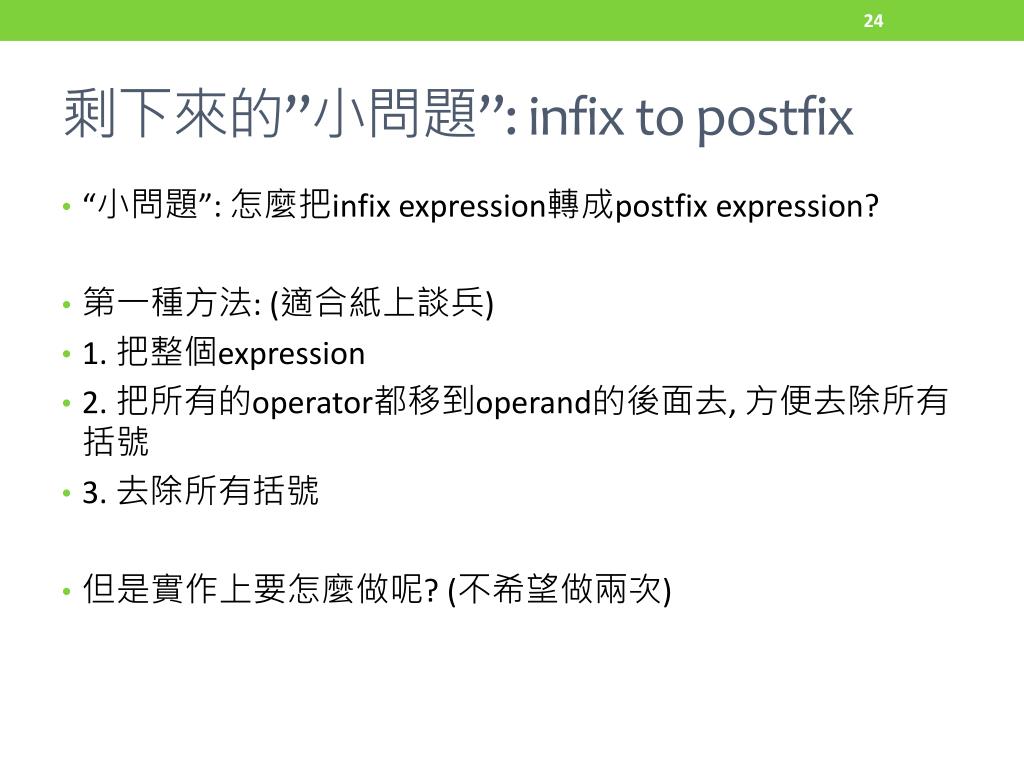 24

剩下來的”小問題”: infix to postfix

• “小問題”: 怎麼把infix expression轉成postfix expression?

• 第一種方法: (適合紙上談兵)
• 1. 把整個expression
• 2. 把所有的operator都移到operand的後面去, 方便去除所有括號
• 3. 去除所有括號

• 但是實作上要怎麼做呢? (不希望做兩次)